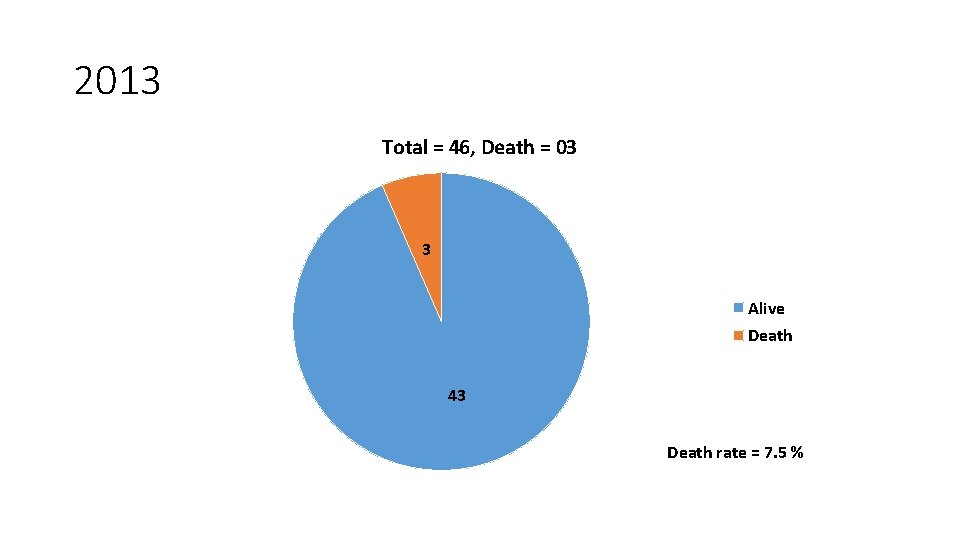 2013

Total = 46, Death = 03

3

43

Alive
Death

Death rate = 7.5 %